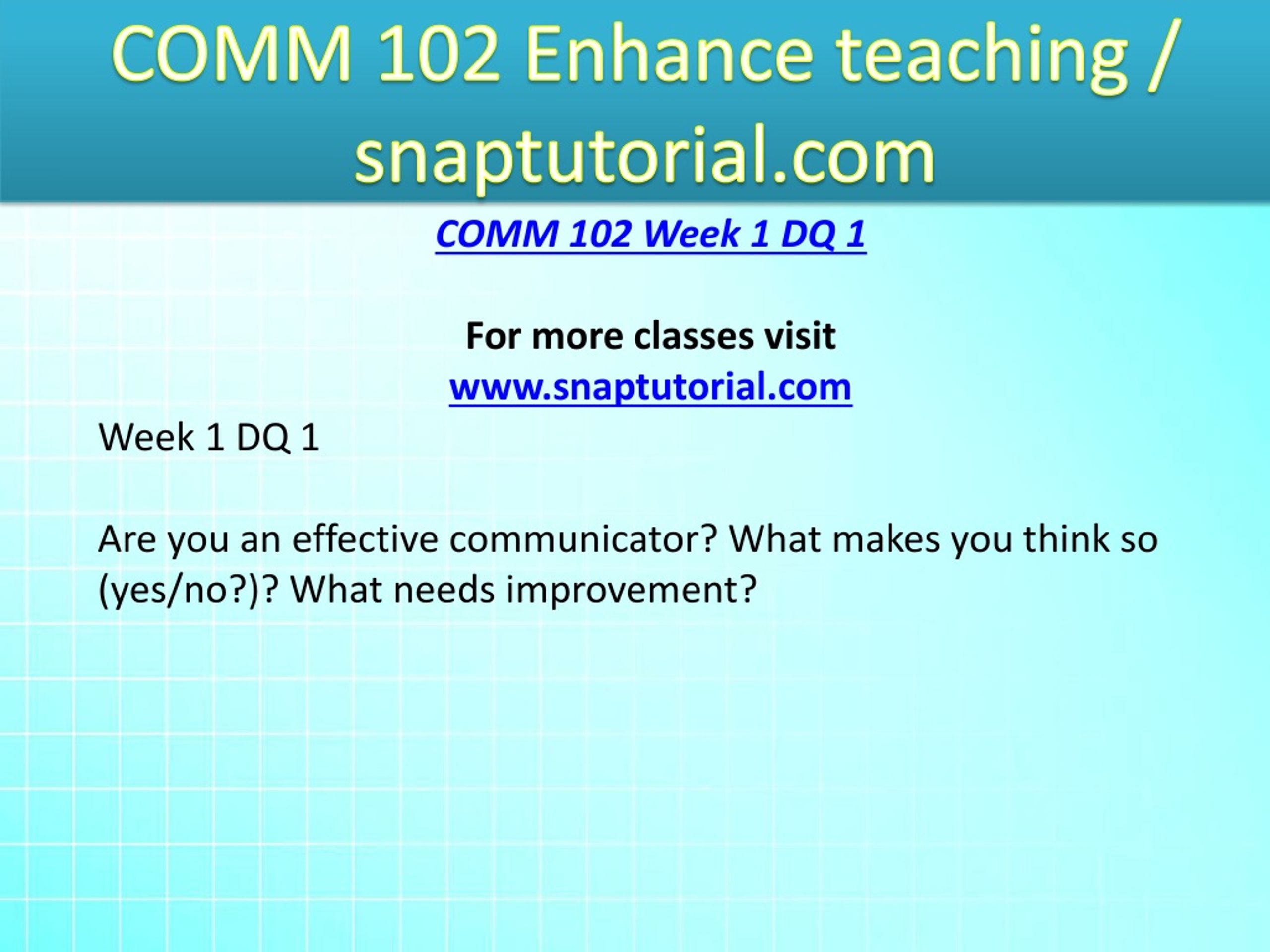 COMM 102 Enhance teaching / snaptutorial.com

COMM 102 Week 1 DQ 1

For more classes visit
www.snaptutorial.com

Week 1 DQ 1

Are you an effective communicator? What makes you think so (yes/no?)? What needs improvement?